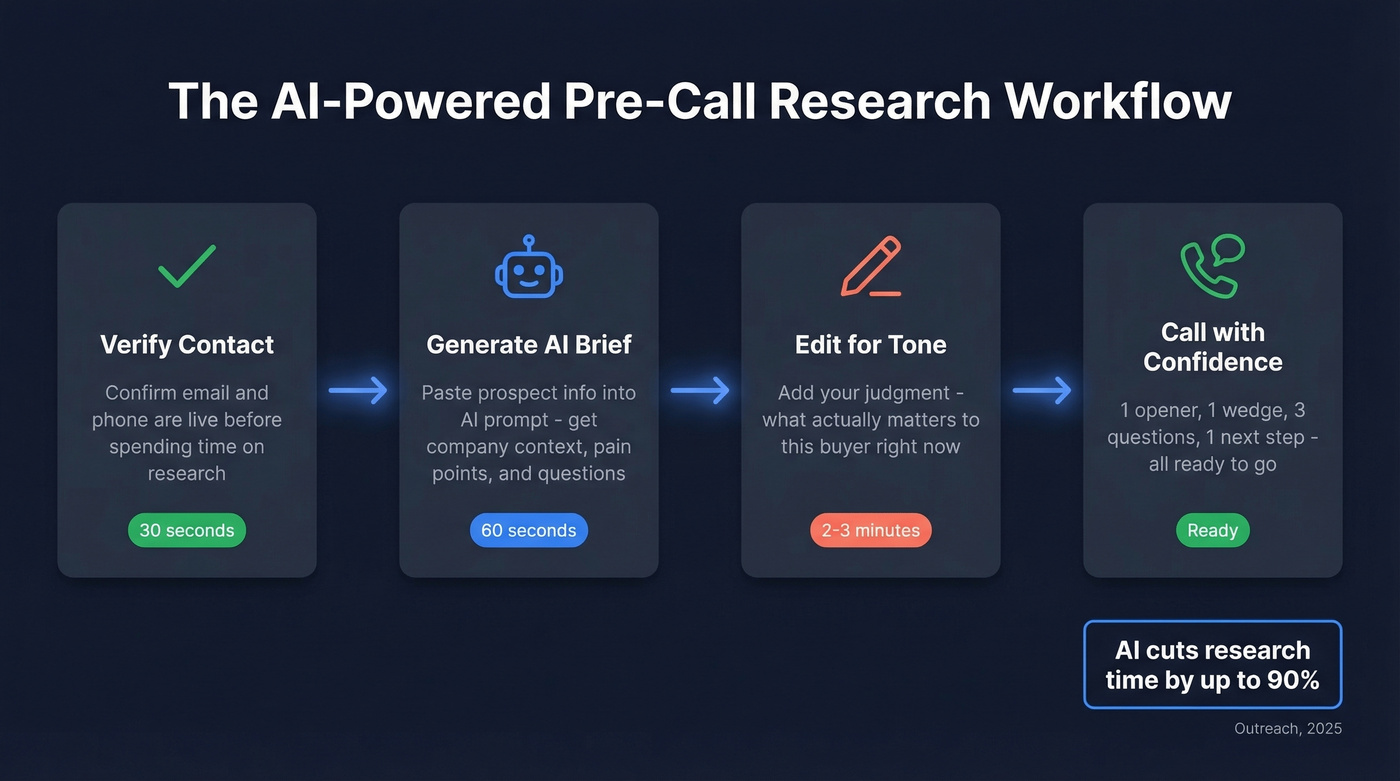 The AI-Powered Pre-Call Research Workflow

Verify Contact

Confirm email and phone are live before spending time on research

30 seconds

Generate AI Brief

Paste prospect info into AI prompt - get company context, pain points, and questions

60 seconds

Edit for Tone

Add your judgment - what actually matters to this buyer right now

2-3 minutes

Call with Confidence

1 opener, 1 wedge, 3 questions, 1 next step - all ready to go

Ready

AI cuts research time by up to 90%

Outreach, 2025